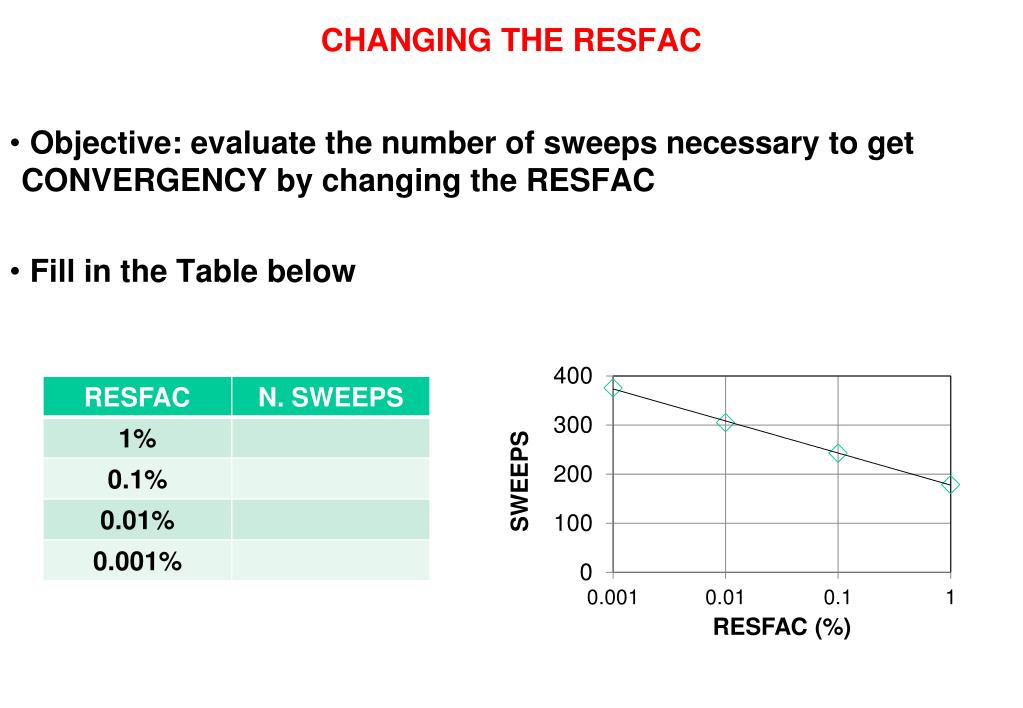 CHANGING THE RESFAC

• Objective: evaluate the number of sweeps necessary to get CONVERGENCY by changing the RESFAC

• Fill in the Table below

| RESFAC | N. SWEEPS |
|---|---|
| 1% | |
| 0.1% | |
| 0.01% | |
| 0.001% | |

400
300
200
100
0
SWEEPS
0.001
0.01
0.1
1
RESFAC (%)